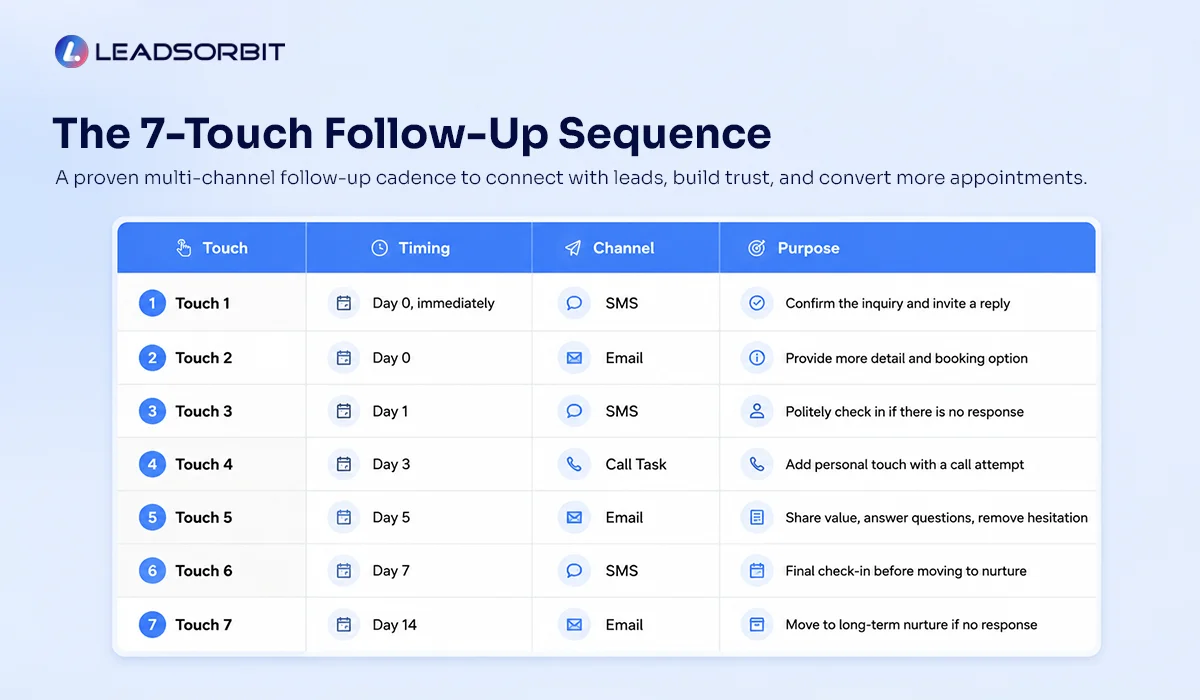 LEADSORBIT

The 7-Touch Follow-Up Sequence

A proven multi-channel follow-up cadence to connect with leads, build trust, and convert more appointments.

| Touch | Timing | Channel | Purpose |
|---|---|---|---|
| 1 Touch 1 | Day 0, immediately | SMS | Confirm the inquiry and invite a reply |
| 2 Touch 2 | Day 0 | Email | Provide more detail and booking option |
| 3 Touch 3 | Day 1 | SMS | Politely check in if there is no response |
| 4 Touch 4 | Day 3 | Call Task | Add personal touch with a call attempt |
| 5 Touch 5 | Day 5 | Email | Share value, answer questions, remove hesitation |
| 6 Touch 6 | Day 7 | SMS | Final check-in before moving to nurture |
| 7 Touch 7 | Day 14 | Email | Move to long-term nurture if no response |